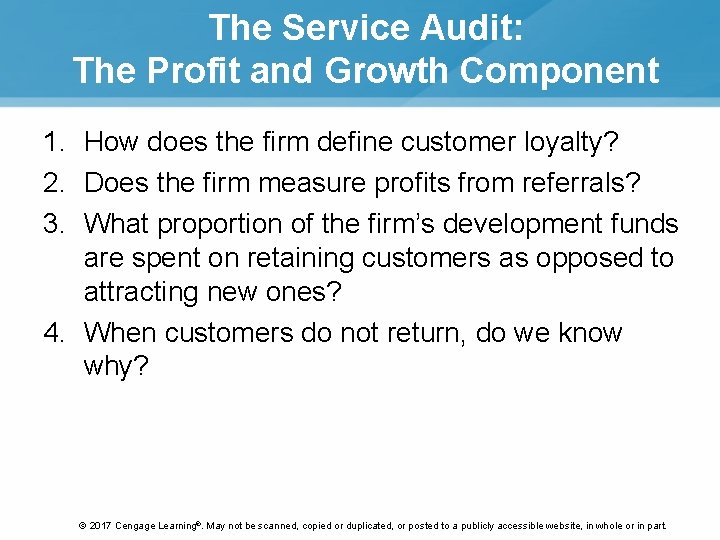 The Service Audit:
The Profit and Growth Component

1. How does the firm define customer loyalty?
2. Does the firm measure profits from referrals?
3. What proportion of the firm's development funds are spent on retaining customers as opposed to attracting new ones?
4. When customers do not return, do we know why?

© 2017 Cengage Learning®. May not be scanned, copied or duplicated, or posted to a publicly accessible website, in whole or in part.